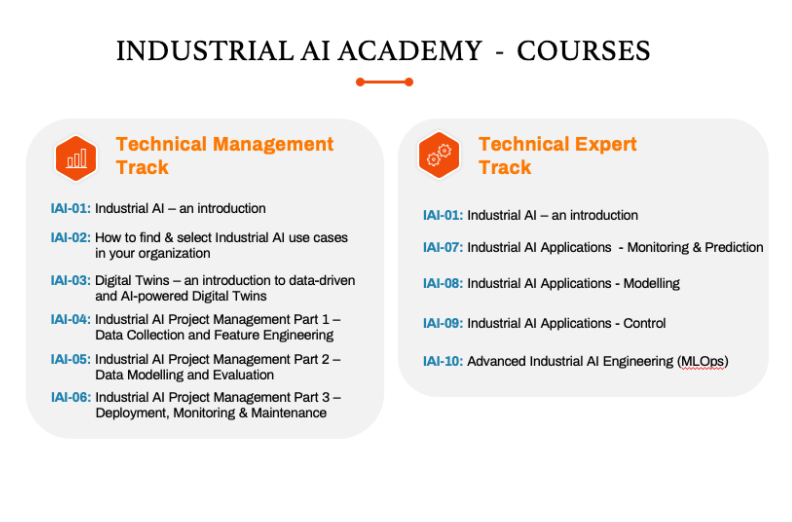 INDUSTRIAL AI ACADEMY - COURSES

Technical Management Track

IAI-01: Industrial AI – an introduction

IAI-02: How to find & select Industrial AI use cases in your organization

IAI-03: Digital Twins – an introduction to data-driven and AI-powered Digital Twins

IAI-04: Industrial AI Project Management Part 1 – Data Collection and Feature Engineering

IAI-05: Industrial AI Project Management Part 2 – Data Modelling and Evaluation

IAI-06: Industrial AI Project Management Part 3 – Deployment, Monitoring & Maintenance

Technical Expert Track

IAI-01: Industrial AI – an introduction

IAI-07: Industrial AI Applications - Monitoring & Prediction

IAI-08: Industrial AI Applications - Modelling

IAI-09: Industrial AI Applications - Control

IAI-10: Advanced Industrial AI Engineering (MLOps)